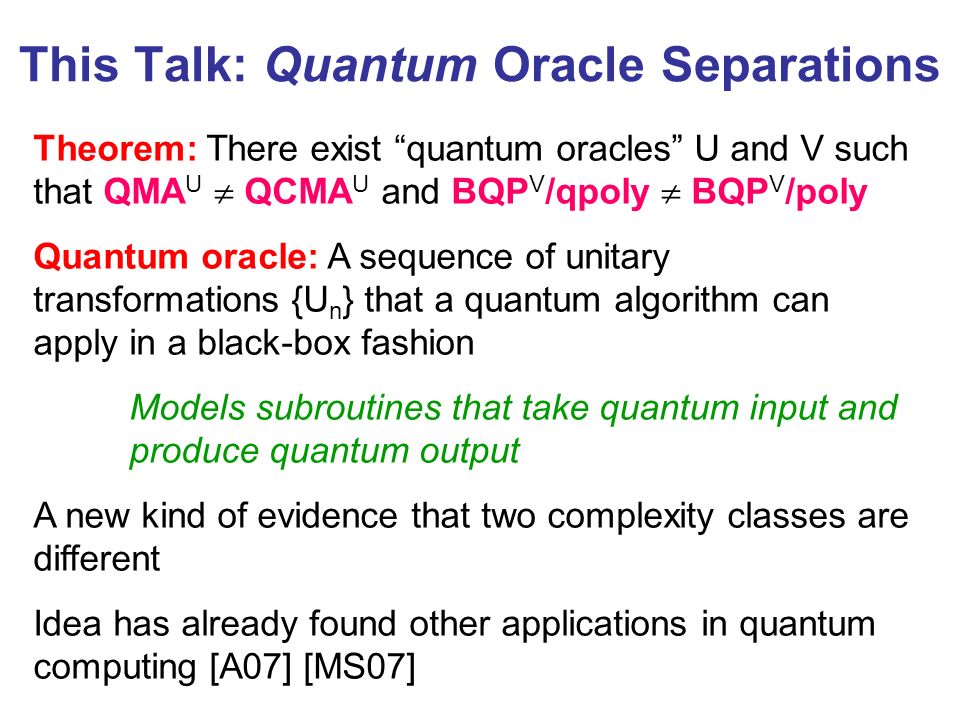 This Talk: Quantum Oracle Separations

Theorem: There exist “quantum oracles” U and V such that $QMA^U \neq QCMA^U$ and $BQP^V/qpoly \neq BQP^V/poly$

Quantum oracle: A sequence of unitary transformations $\{U_n\}$ that a quantum algorithm can apply in a black-box fashion

Models subroutines that take quantum input and produce quantum output

A new kind of evidence that two complexity classes are different

Idea has already found other applications in quantum computing [A07] [MS07]